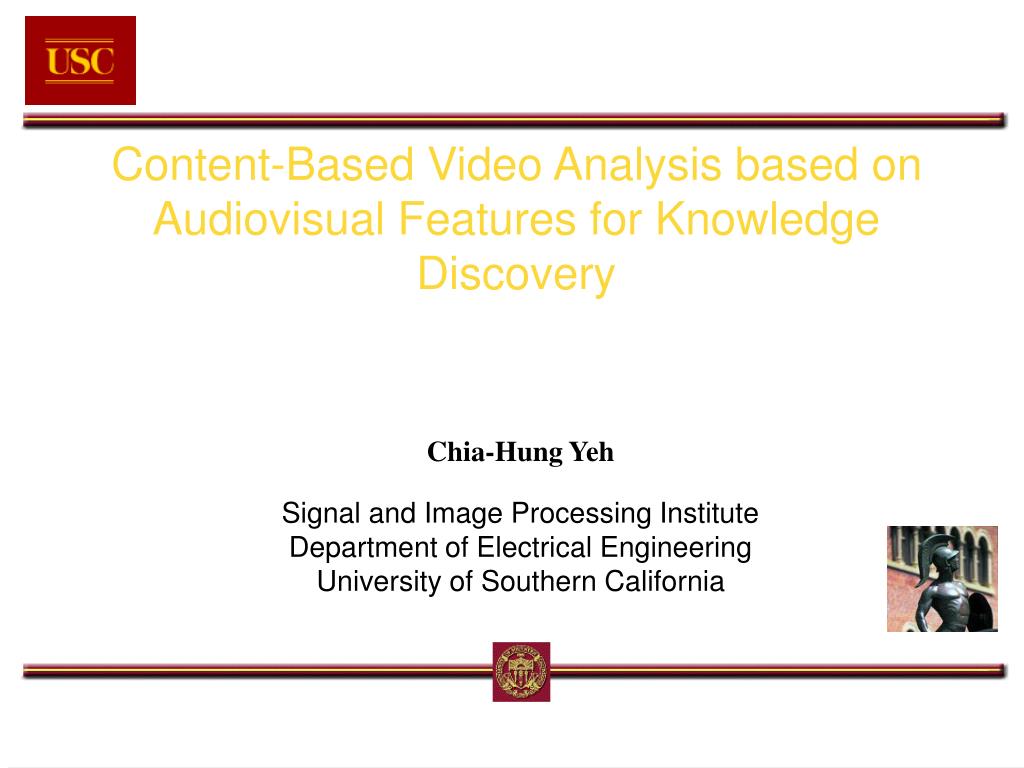 USC

Content-Based Video Analysis based on Audiovisual Features for Knowledge Discovery

Chia-Hung Yeh

Signal and Image Processing Institute
Department of Electrical Engineering
University of Southern California